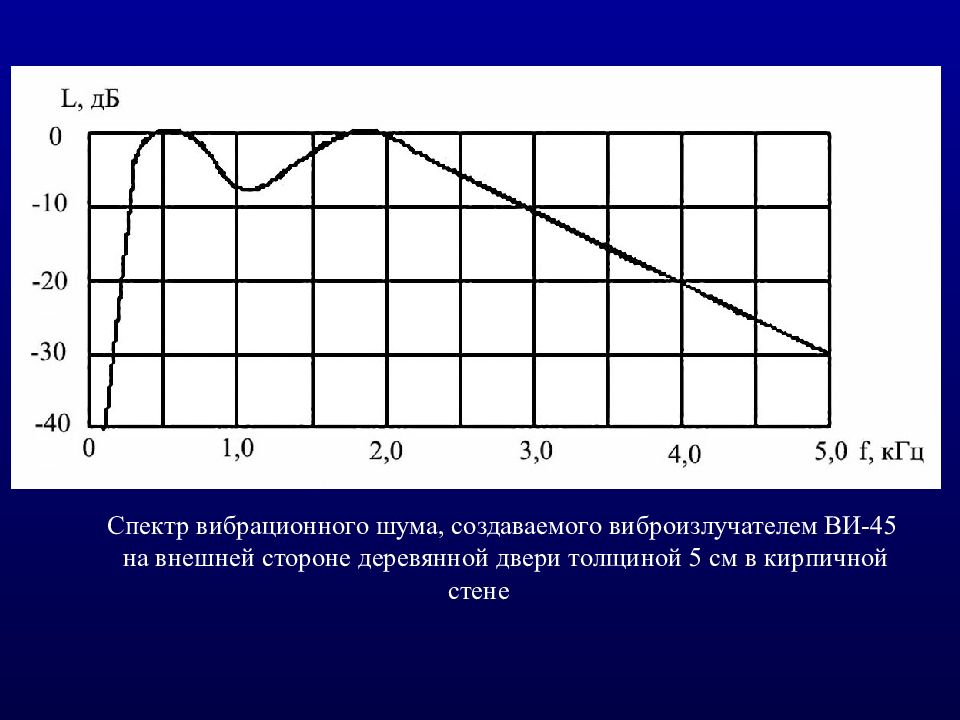 L, дБ

0

-10

-20

-30

-40

0

1,0

2,0

3,0

4,0

5,0

f, кГц

Спектр вибрационного шума, создаваемого виброизлучателем ВИ-45 на внешней стороне деревянной двери толщиной 5 см в кирпичной стене